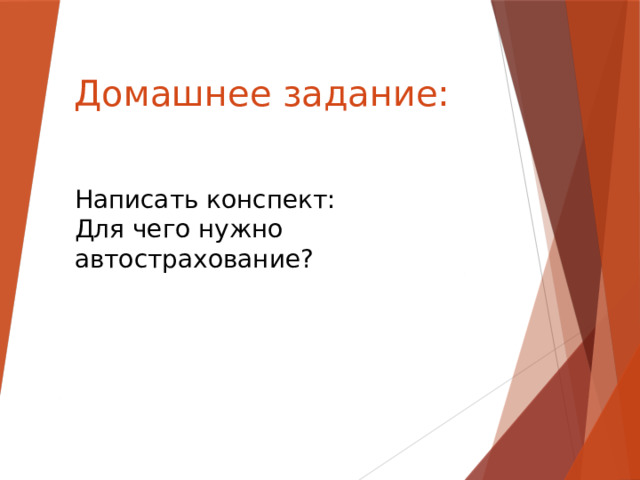 Домашнее задание:

Написать конспект:
Для чего нужно автострахование?